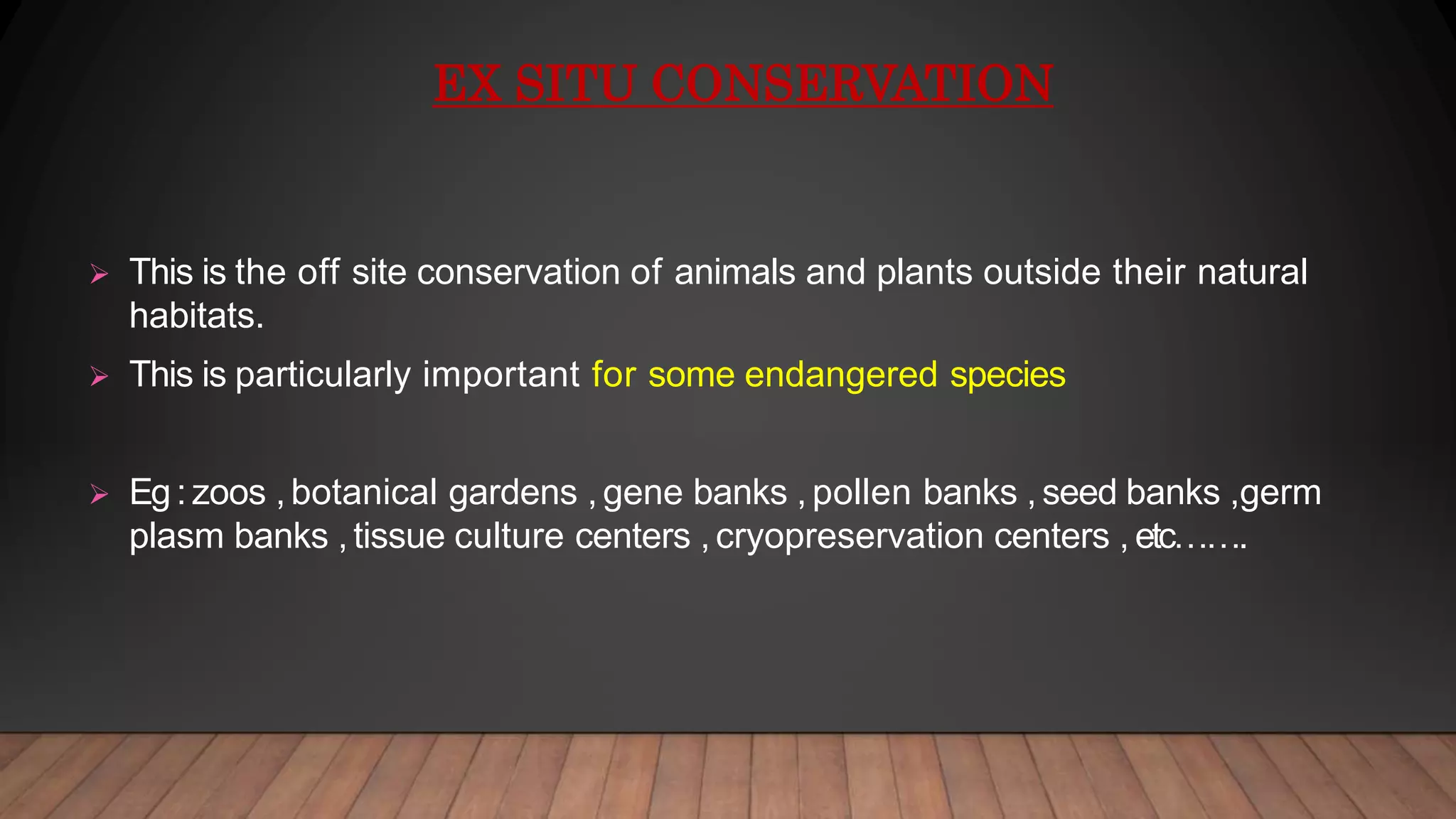 EX SITU CONSERVATION

➢ This is the off site conservation of animals and plants outside their natural habitats.

➢ This is particularly important for some endangered species

➢ Eg : zoos , botanical gardens , gene banks , pollen banks , seed banks ,germ plasm banks , tissue culture centers , cryopreservation centers , etc…….